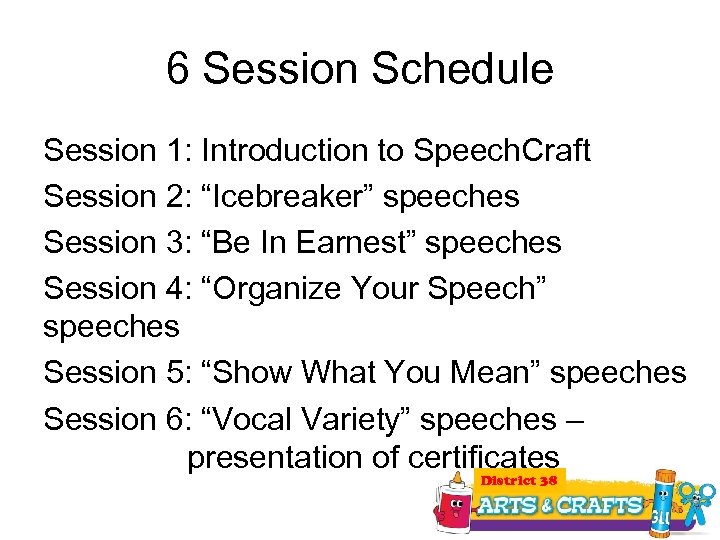 6 Session Schedule

Session 1: Introduction to SpeechCraft

Session 2: “Icebreaker” speeches

Session 3: “Be In Earnest” speeches

Session 4: “Organize Your Speech” speeches

Session 5: “Show What You Mean” speeches

Session 6: “Vocal Variety” speeches – presentation of certificates

District 38
ARTS & CRAFTS
GLU